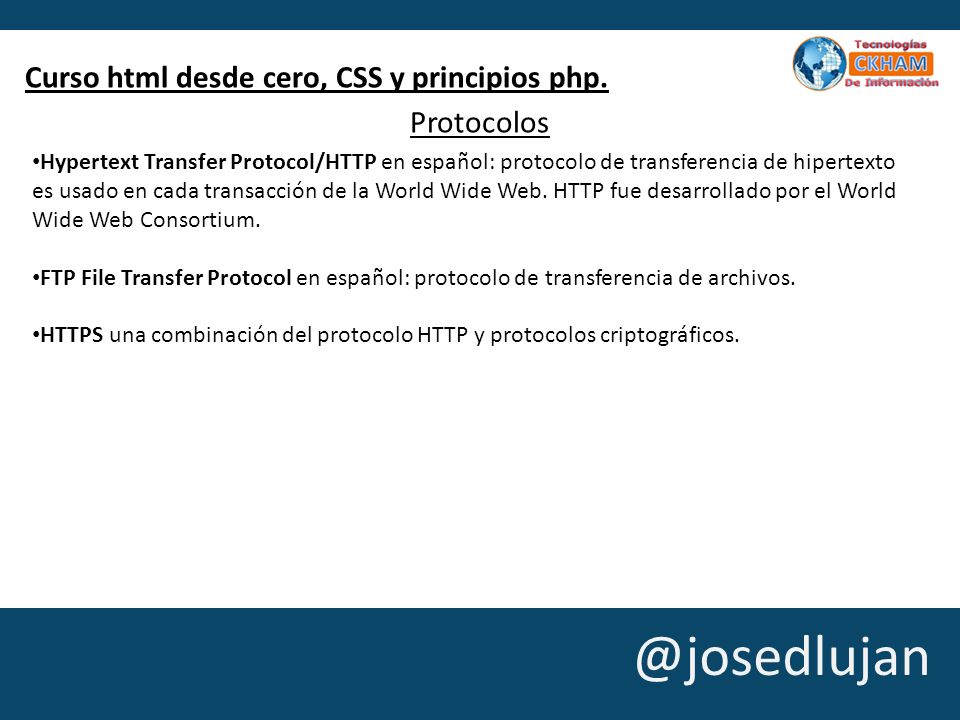 Curso html desde cero, CSS y principios php.

Tecnologías
CKHAM
De Información

Protocolos

•Hypertext Transfer Protocol/HTTP en español: protocolo de transferencia de hipertexto es usado en cada transacción de la World Wide Web. HTTP fue desarrollado por el World Wide Web Consortium.

•FTP File Transfer Protocol en español: protocolo de transferencia de archivos.

•HTTPS una combinación del protocolo HTTP y protocolos criptográficos.

@josedlujan